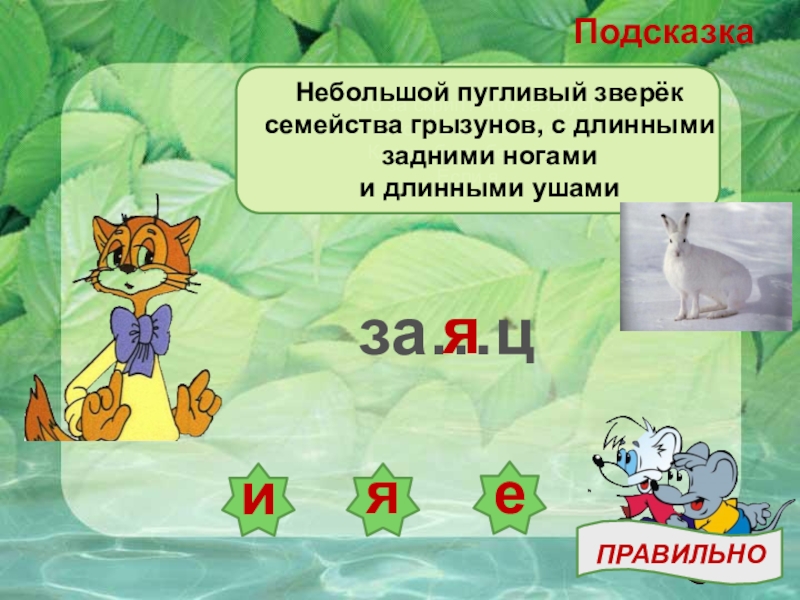 Подсказка

Небольшой пугливый зверёк семейства грызунов, с длинными задними ногами и длинными ушами

за...ц я

и я е

ПРАВИЛЬНО